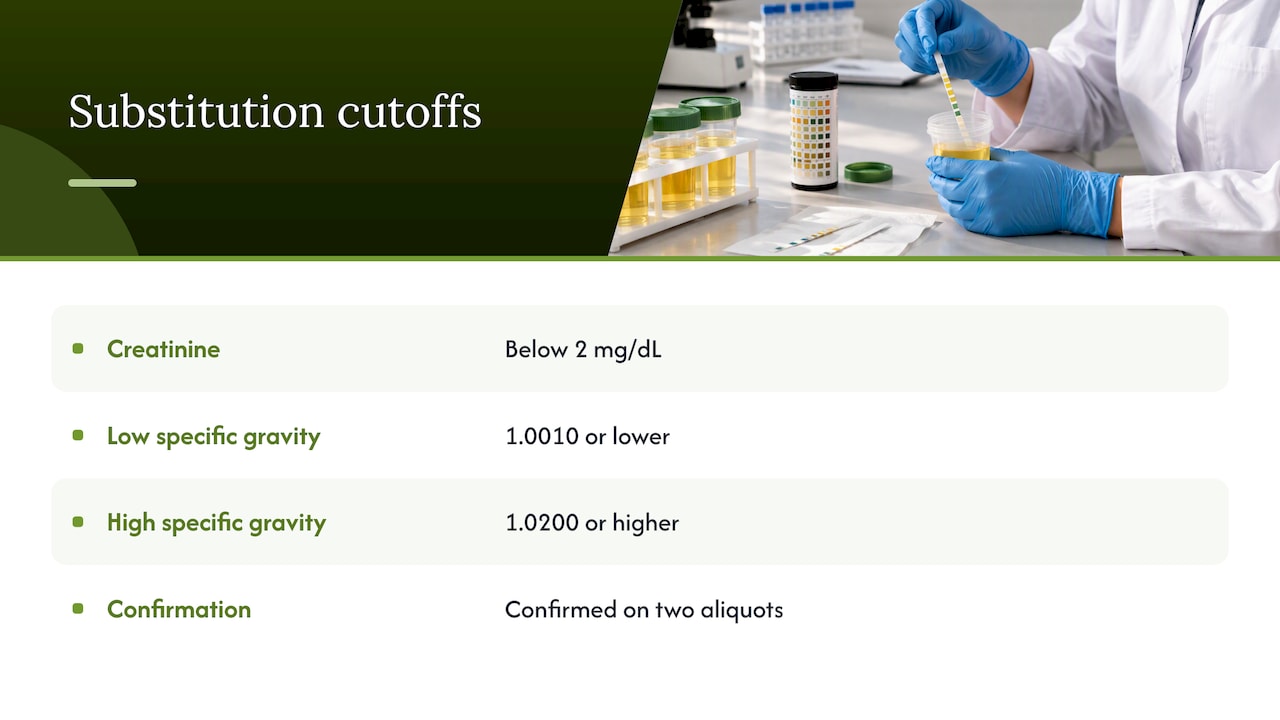 Substitution cutoffs

• Creatinine Below 2 mg/dL

• Low specific gravity 1.0010 or lower

• High specific gravity 1.0200 or higher

• Confirmation Confirmed on two aliquots